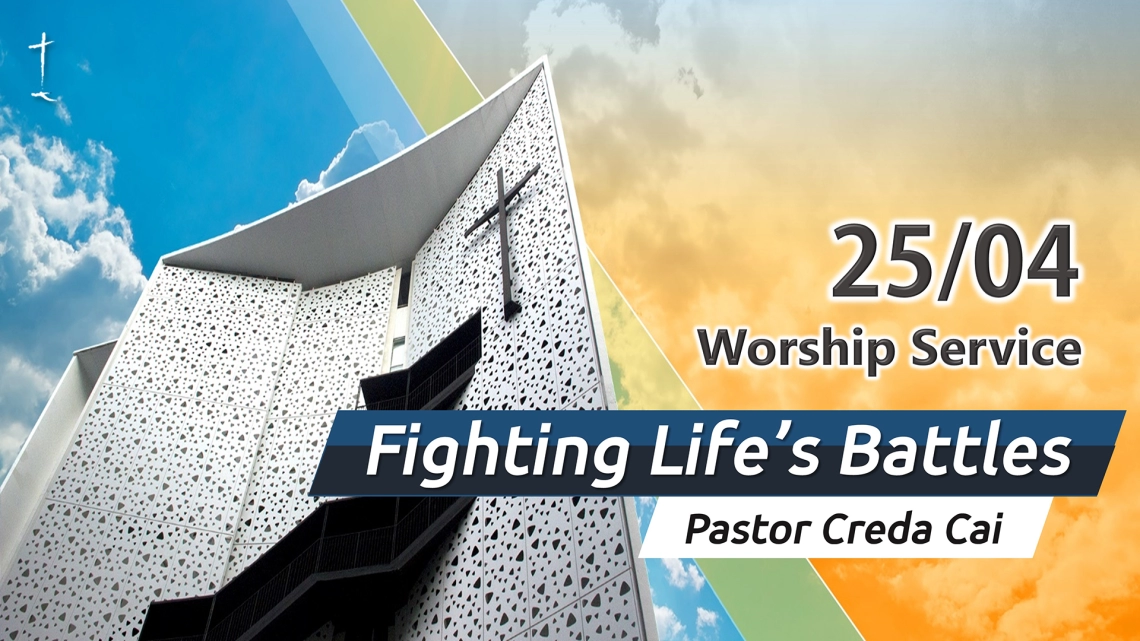 25/04
Worship Service

Fighting Life's Battles

Pastor Creda Cai